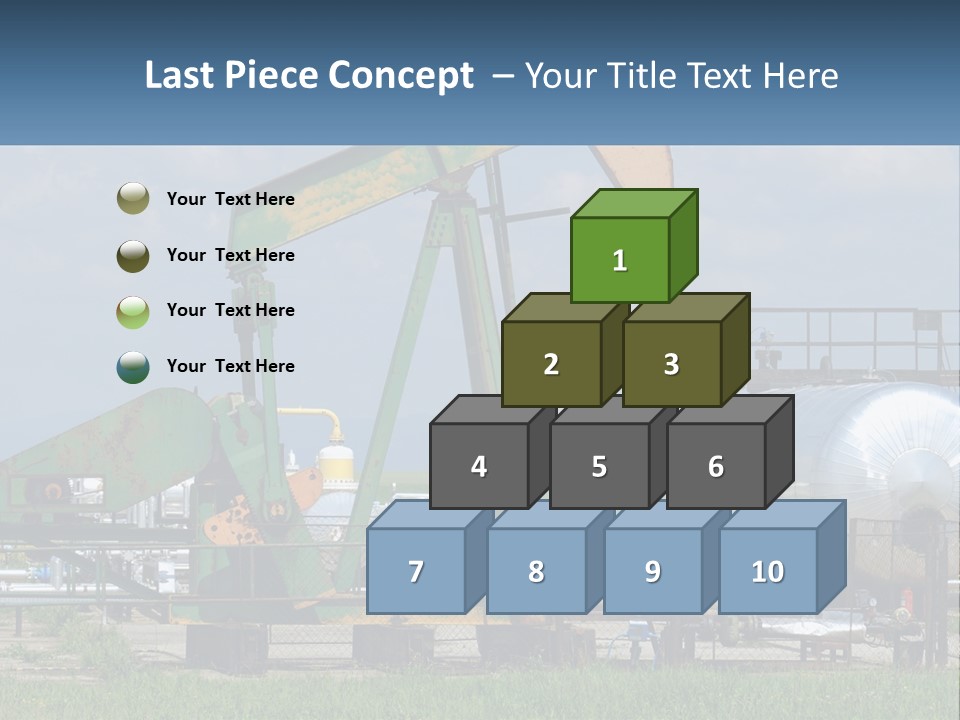 Last Piece Concept – Your Title Text Here

Your Text Here

Your Text Here

Your Text Here

Your Text Here

1

2 3

4 5 6

7 8 9 10